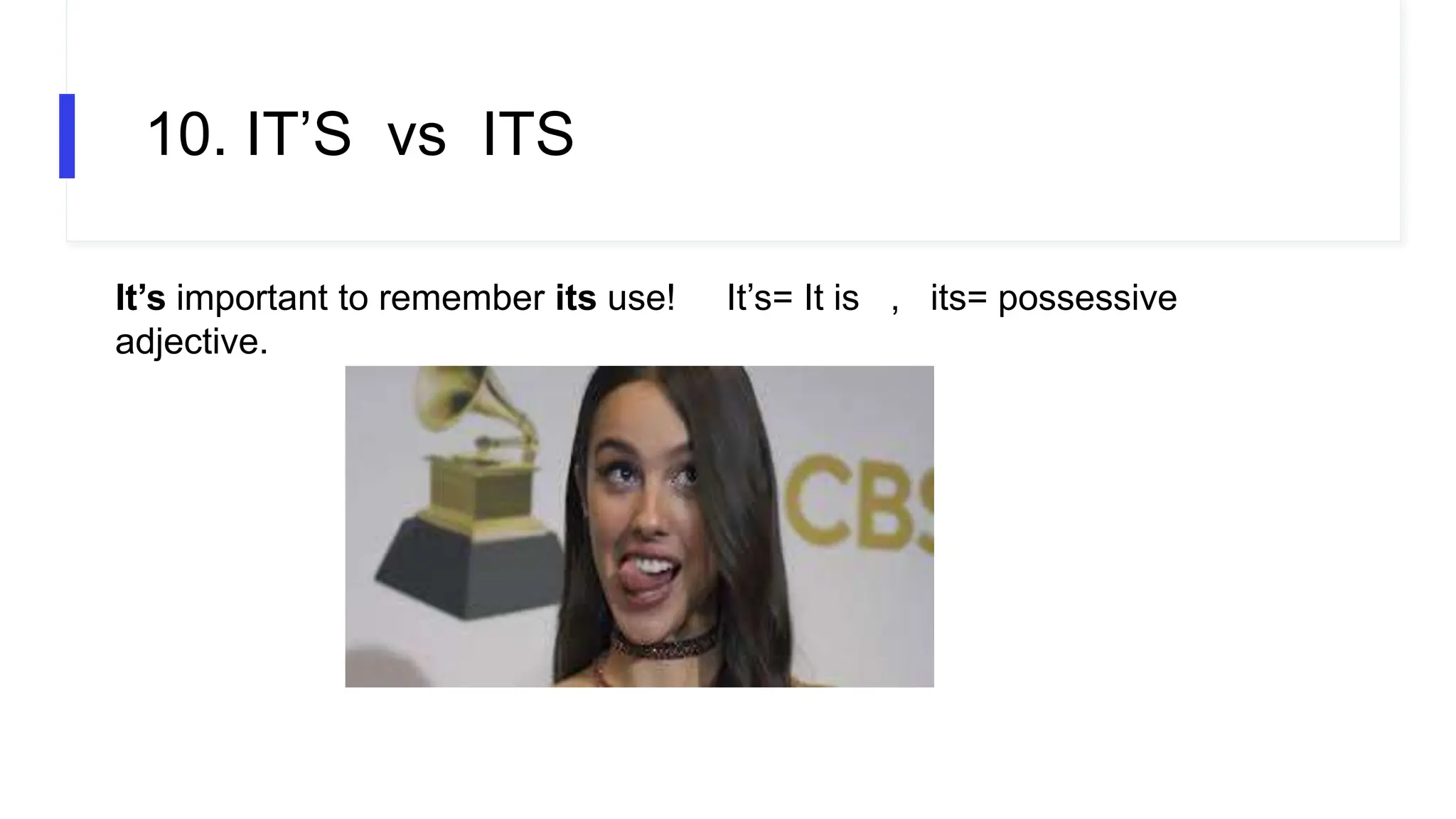 10. IT’S vs ITS

It’s important to remember its use! It’s= It is , its= possessive adjective.

CBS